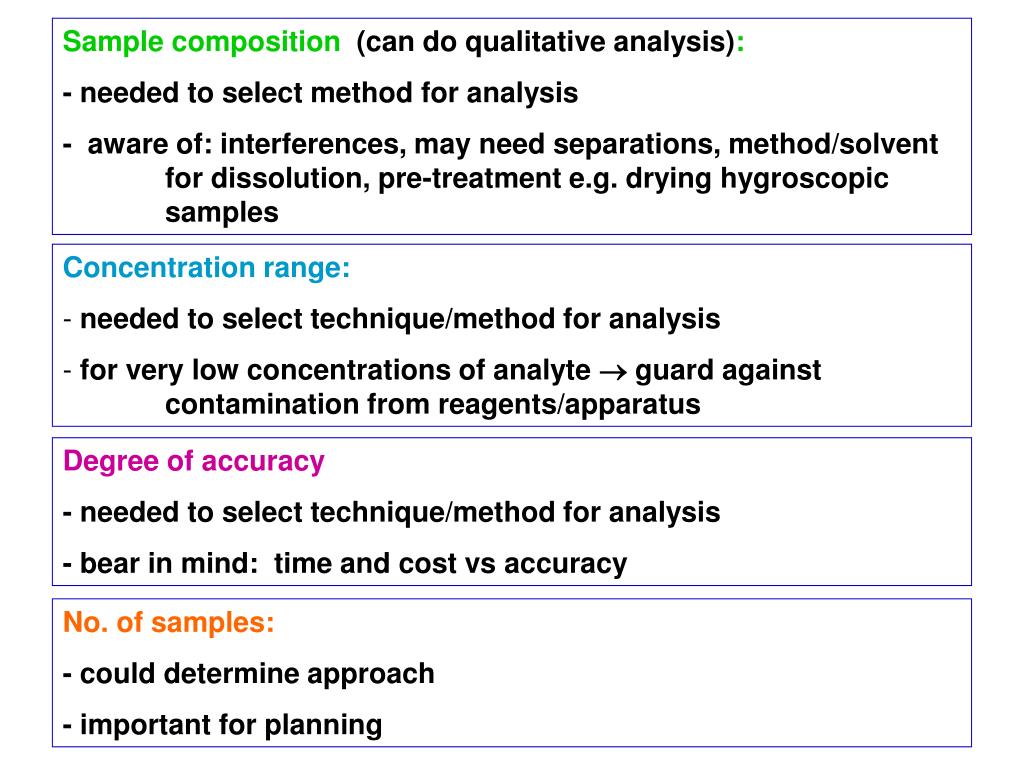 Sample composition (can do qualitative analysis):

- needed to select method for analysis

- aware of: interferences, may need separations, method/solvent for dissolution, pre-treatment e.g. drying hygroscopic samples

Concentration range:

- needed to select technique/method for analysis

- for very low concentrations of analyte $\rightarrow$ guard against contamination from reagents/apparatus

Degree of accuracy

- needed to select technique/method for analysis

- bear in mind: time and cost vs accuracy

No. of samples:

- could determine approach

- important for planning